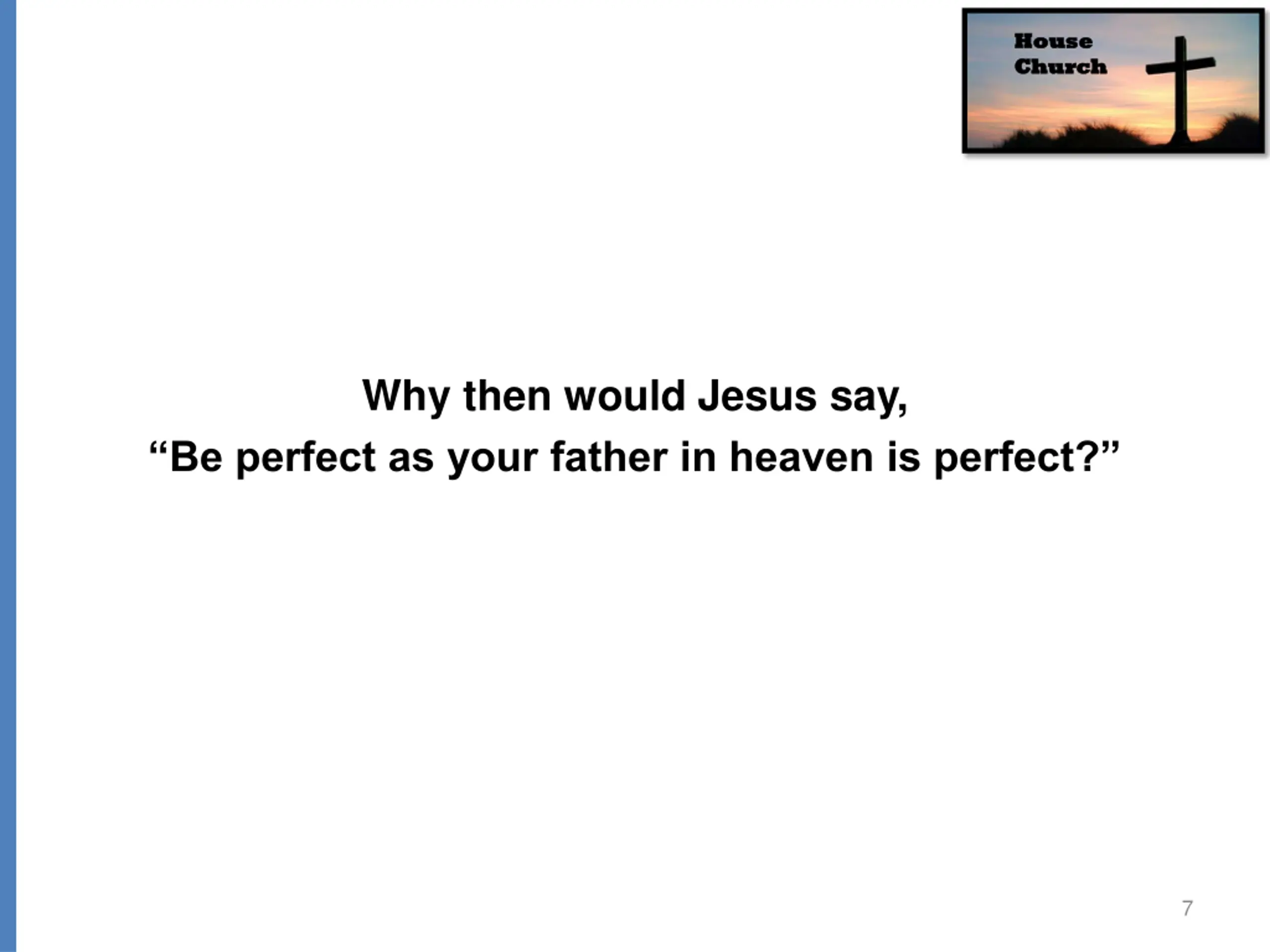 House Church

Why then would Jesus say,
“Be perfect as your father in heaven is perfect?”

7